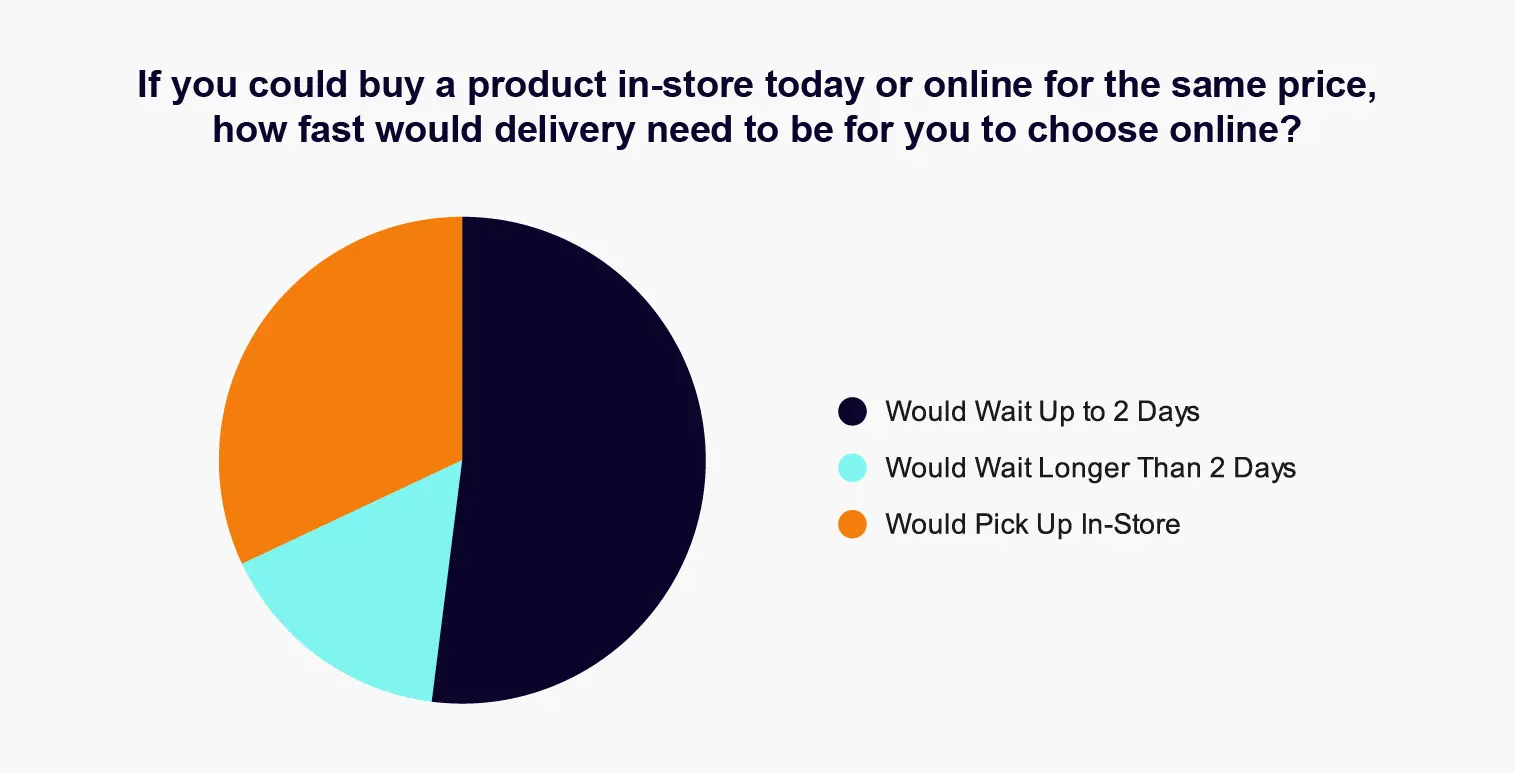 If you could buy a product in-store today or online for the same price, how fast would delivery need to be for you to choose online?

Would Wait Up to 2 Days
Would Wait Longer Than 2 Days
Would Pick Up In-Store